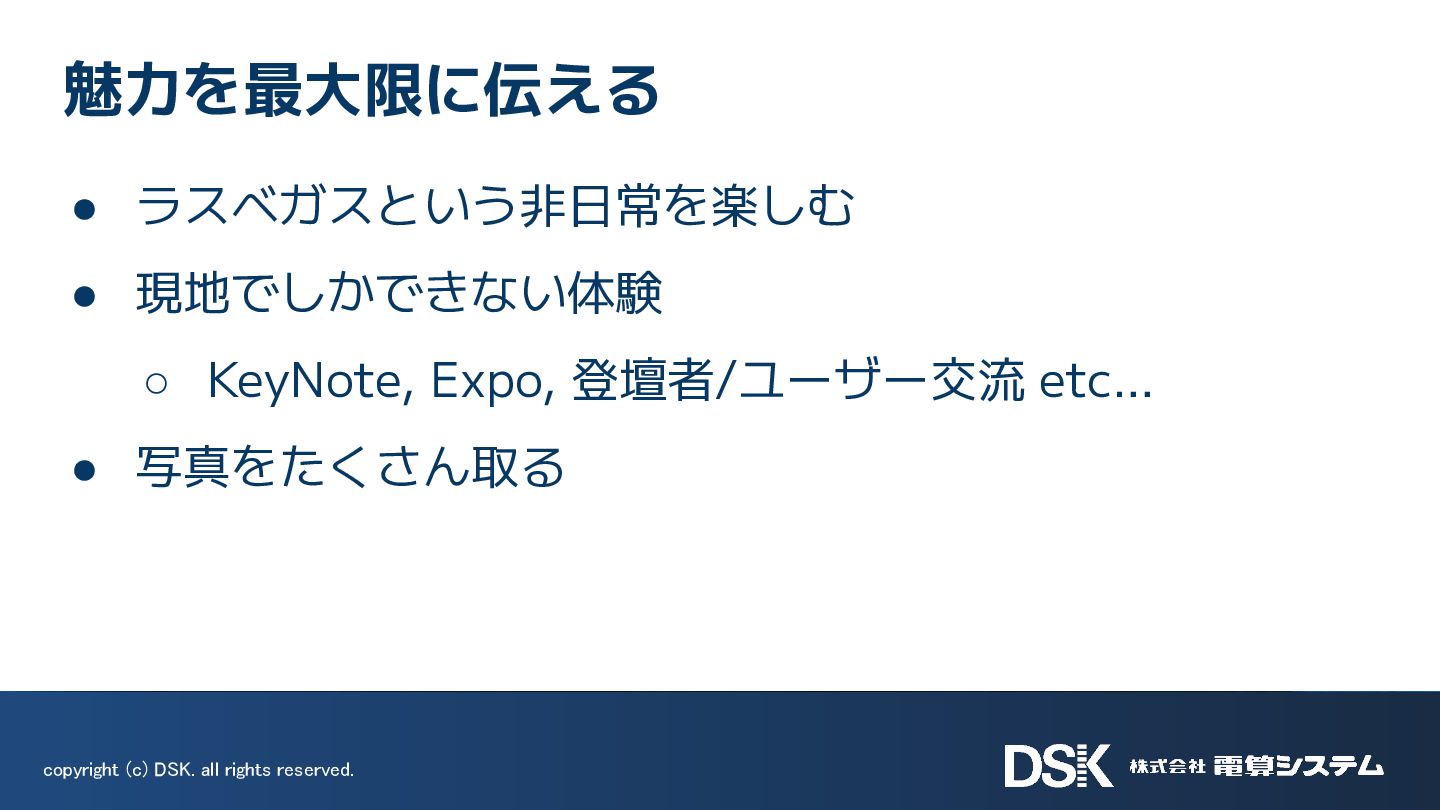 魅力を最大限に伝える

● ラスベガスという非日常を楽しむ
● 現地でしかできない体験
○ KeyNote, Expo, 登壇者/ユーザー交流 etc...
● 写真をたくさん取る

copyright (c) DSK. all rights reserved.

DSK 株式会社 電算システム